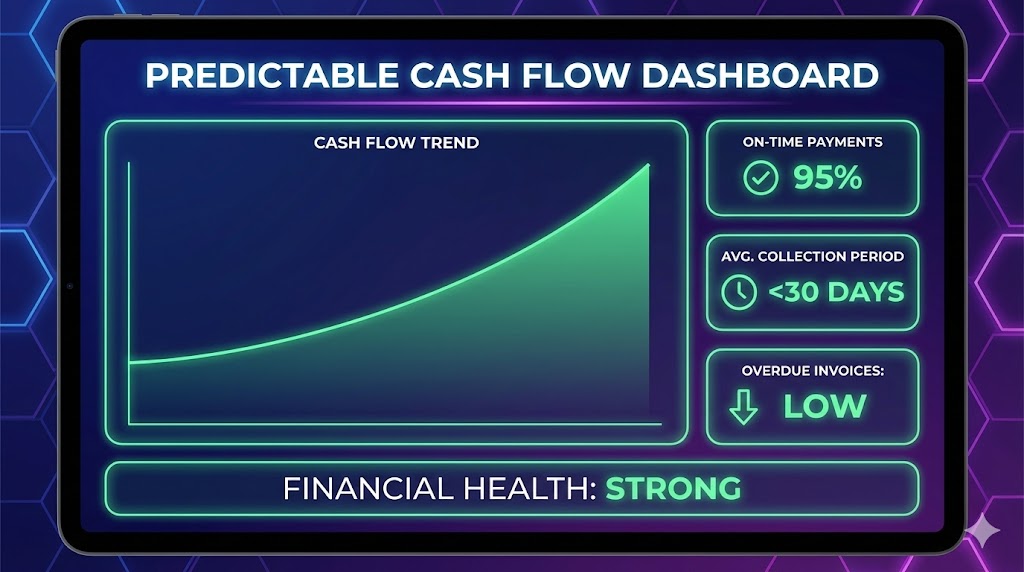 PREDICTABLE CASH FLOW DASHBOARD

CASH FLOW TREND

ON-TIME PAYMENTS
95%

AVG. COLLECTION PERIOD
<30 DAYS

OVERDUE INVOICES:
LOW

FINANCIAL HEALTH: STRONG